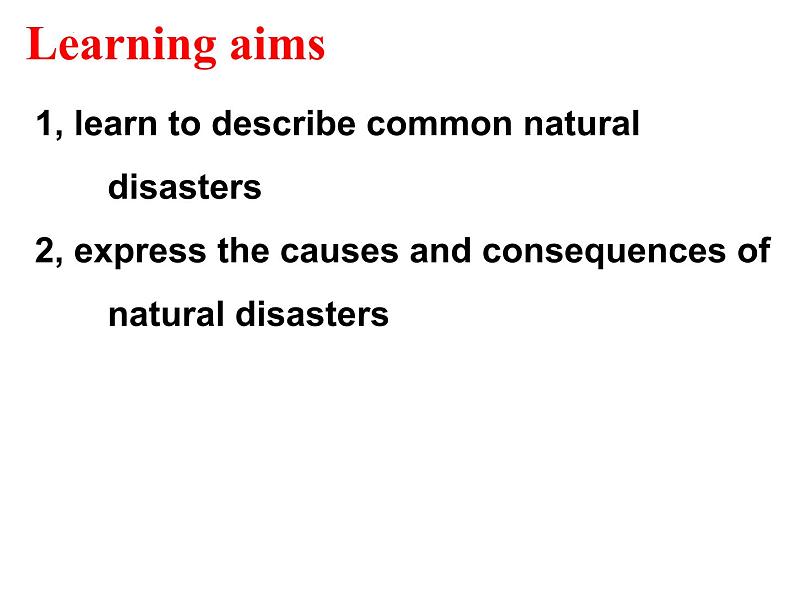 Learning aims

1, learn to describe common natural disasters

2, express the causes and consequences of natural disasters